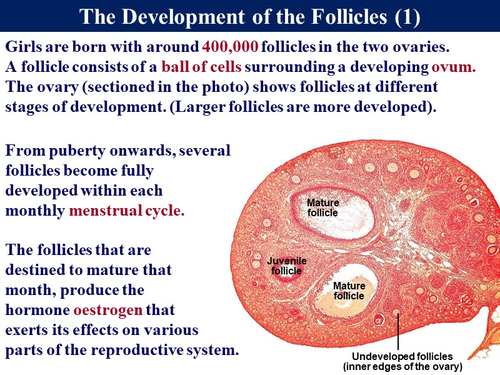 The Development of the Follicles (1)

Girls are born with around 400,000 follicles in the two ovaries. A follicle consists of a ball of cells surrounding a developing ovum. The ovary (sectioned in the photo) shows follicles at different stages of development. (Larger follicles are more developed).

From puberty onwards, several follicles become fully developed within each monthly menstrual cycle.

The follicles that are destined to mature that month, produce the hormone oestrogen that exerts its effects on various parts of the reproductive system.

Mature follicle

Juvenile follicle

Mature follicle

Undeveloped follicles (inner edges of the ovary)